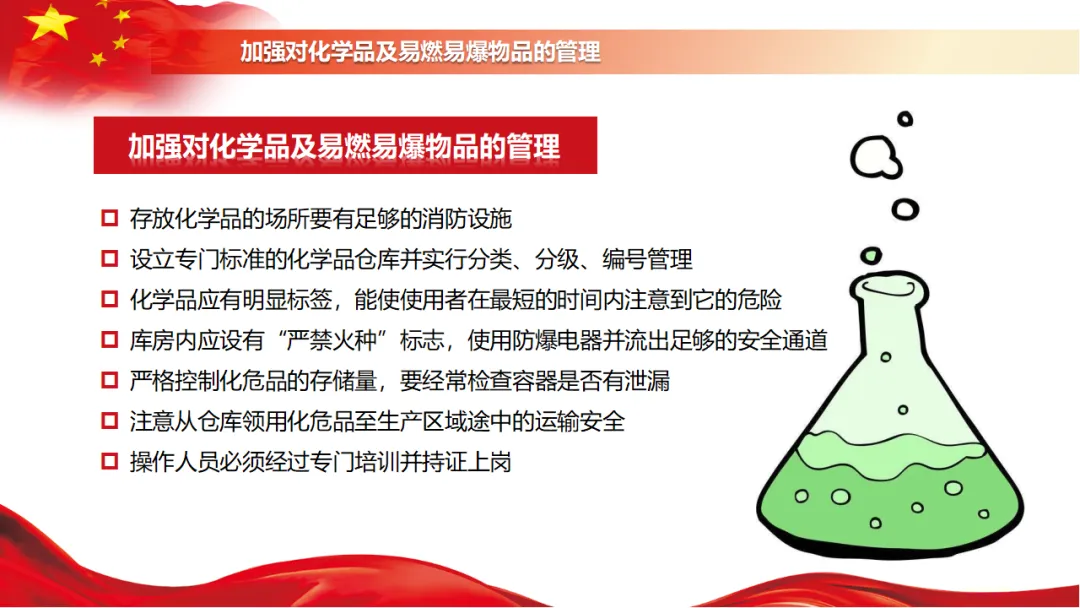 加强对化学品及易燃易爆物品的管理

加强对化学品及易燃易爆物品的管理

存放化学品的场所要有足够的消防设施
设立专门标准的化学品仓库并实行分类、分级、编号管理
化学品应有明显标签，能使使用者在最短的时间内注意到它的危险
库房内应设有“严禁火种”标志，使用防爆电器并流出足够的安全通道
严格控制化危品的存储量，要经常检查容器是否有泄漏
注意从仓库领用化危品至生产区域途中的运输安全
操作人员必须经过专门培训并持证上岗